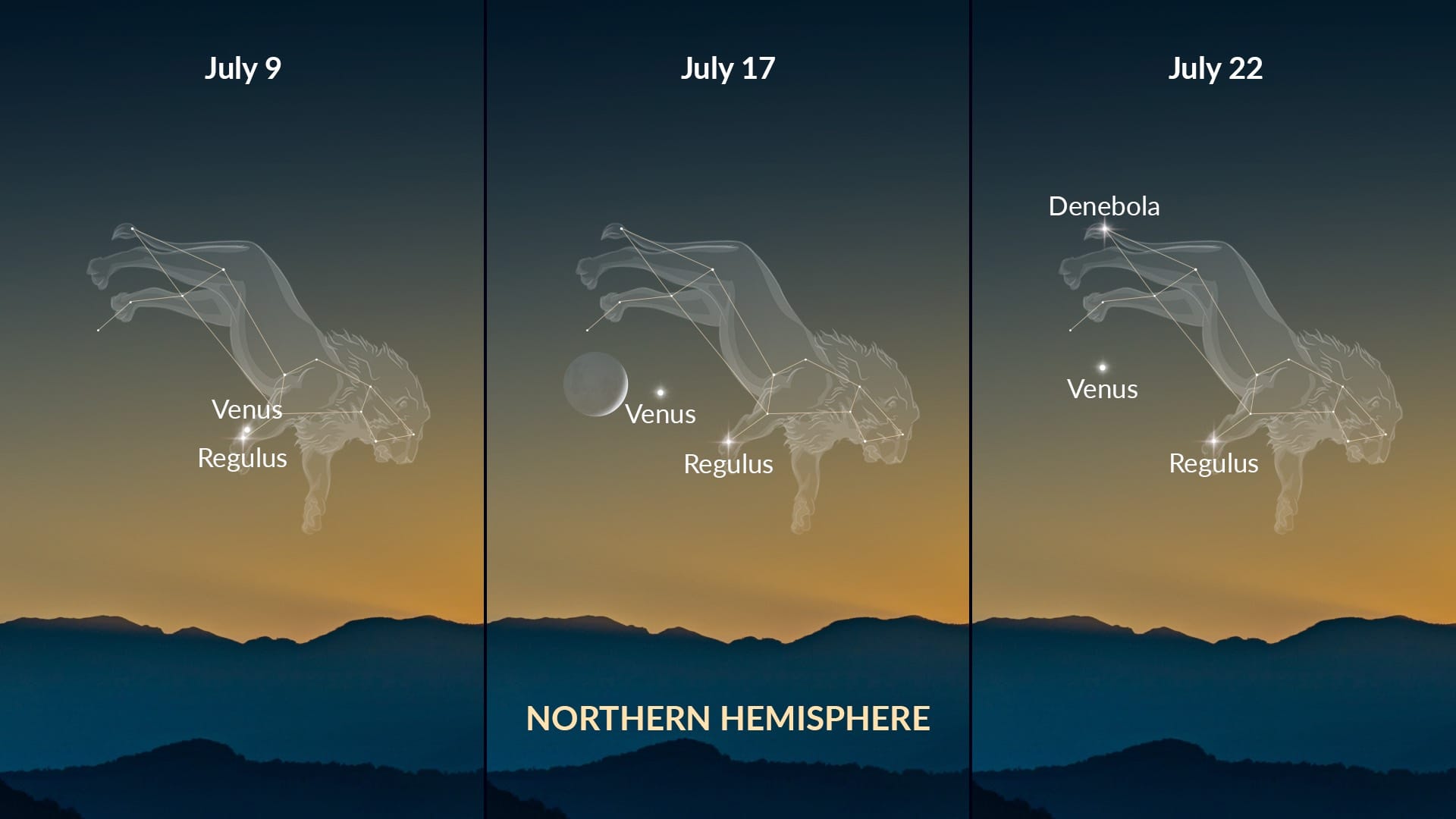 July 9

Venus
Regulus

July 17

Venus
Regulus

NORTHERN HEMISPHERE

July 22

Denebola
Venus
Regulus